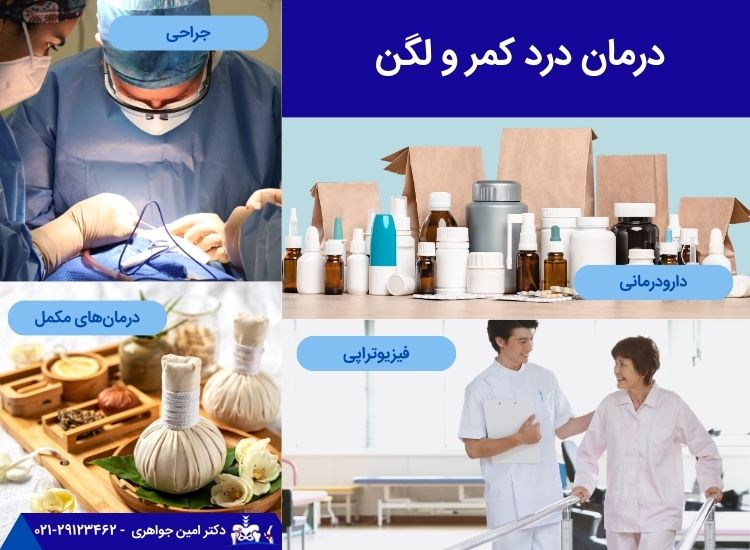 درمان درد کمر و لگن

جراحی

دارودرمانی

درمان‌های مکمل

فیزیوتراپی

دکتر امین جواهری - ۰۲۱-۲۹۱۲۳۴۶۲